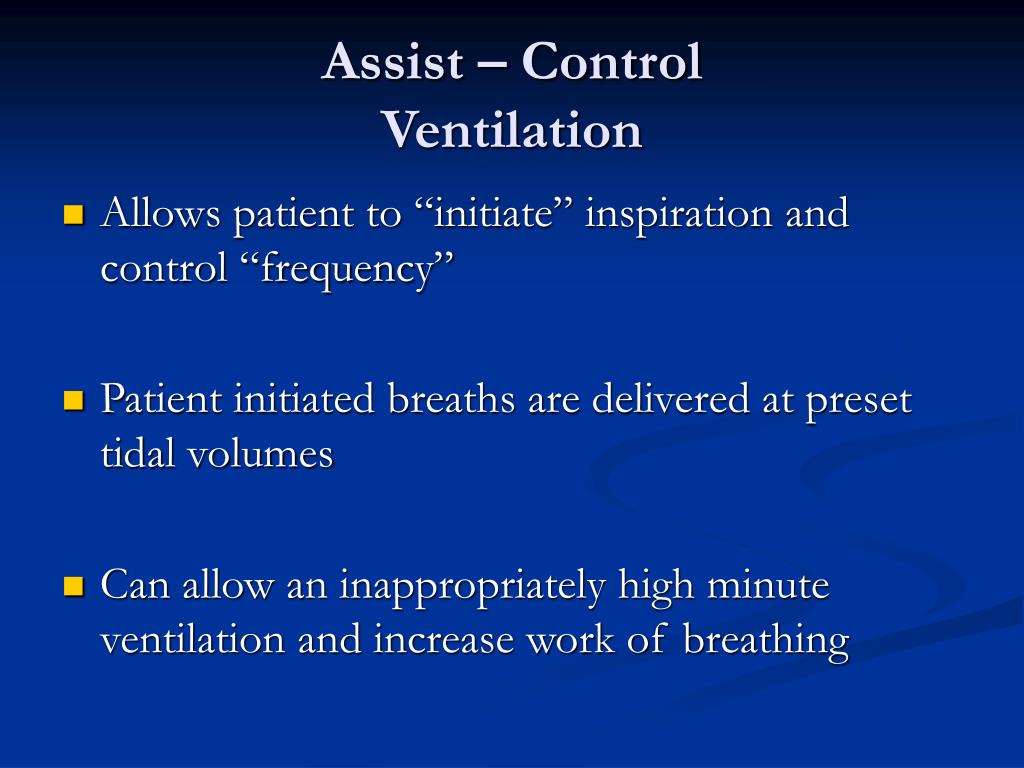 Assist – Control
Ventilation

Allows patient to “initiate” inspiration and control “frequency”

Patient initiated breaths are delivered at preset tidal volumes

Can allow an inappropriately high minute ventilation and increase work of breathing